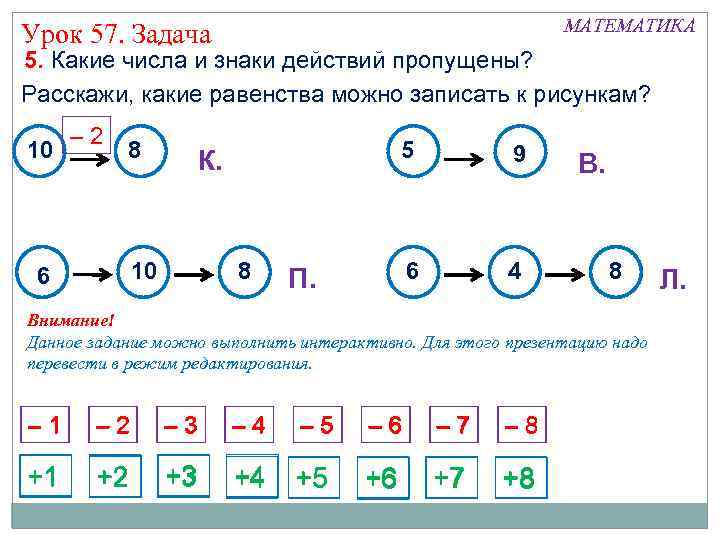 Урок 57. Задача

МАТЕМАТИКА

5. Какие числа и знаки действий пропущены?

Расскажи, какие равенства можно записать к рисункам?

10 – 2 8 К.

5 9 В.

6 10 8 П.

6 4 8 Л.

Внимание!
Данное задание можно выполнить интерактивно. Для этого презентацию надо перевести в режим редактирования.

– 1 – 2 – 3 – 4 – 5 – 6 – 7 – 8

+1 +2 +3 +4 +5 +6 +7 +8